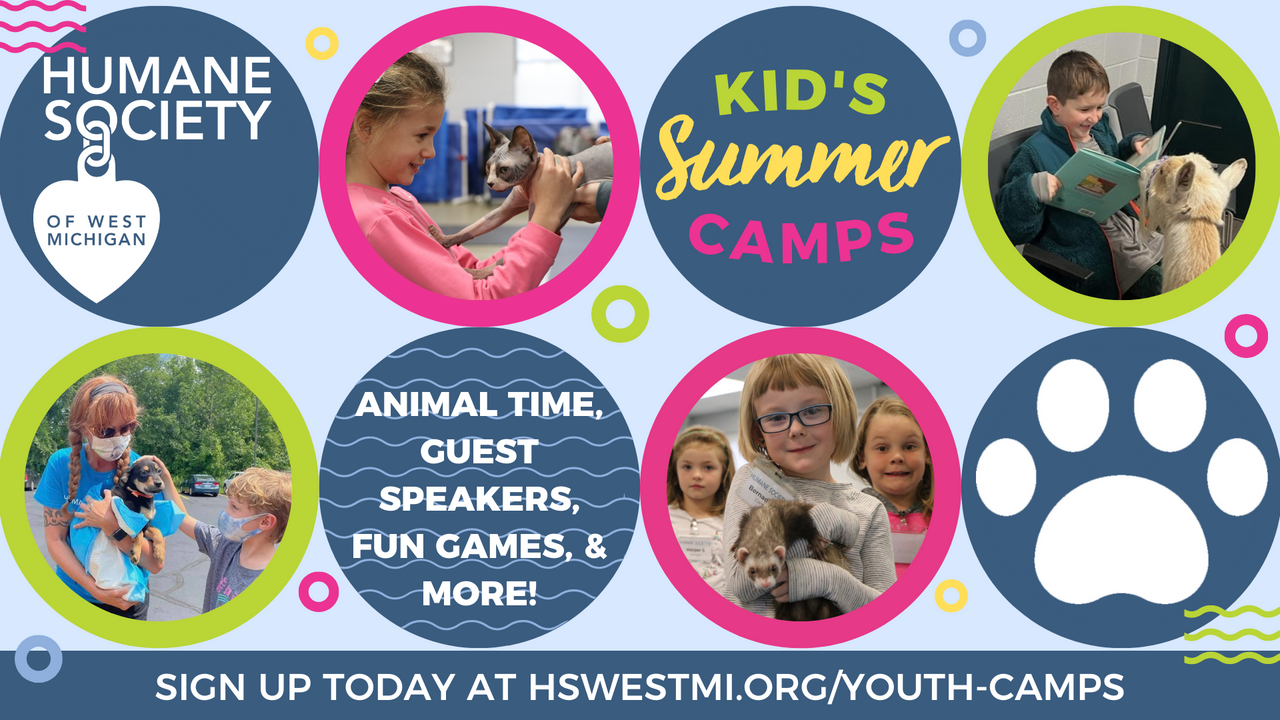 HUMANE SOCIETY OF WEST MICHIGAN

KID'S Summer CAMPS

ANIMAL TIME, GUEST SPEAKERS, FUN GAMES, & MORE!

SIGN UP TODAY AT HSWESTMI.ORG/YOUTH-CAMPS